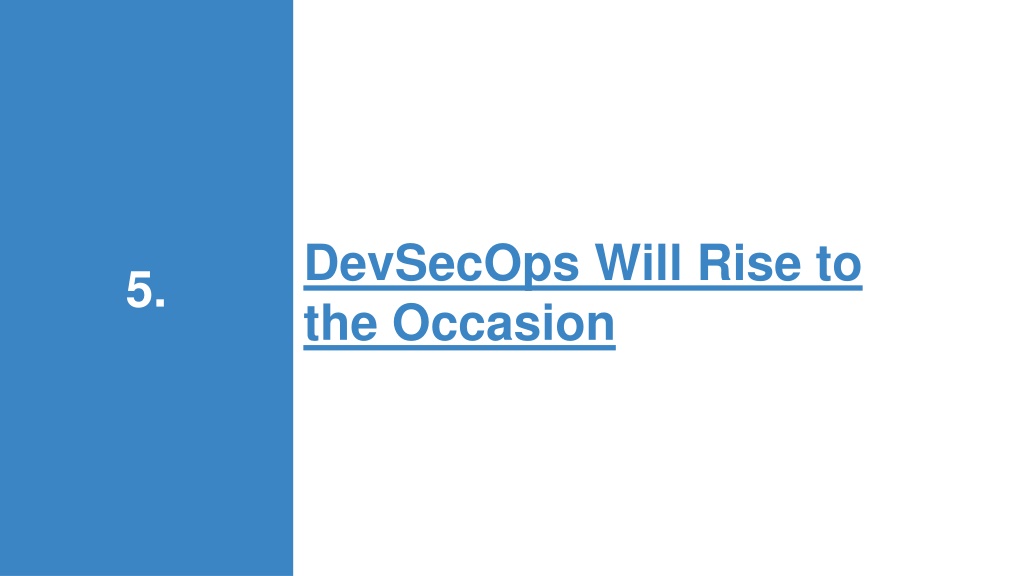 5.

DevSecOps Will Rise to the Occasion